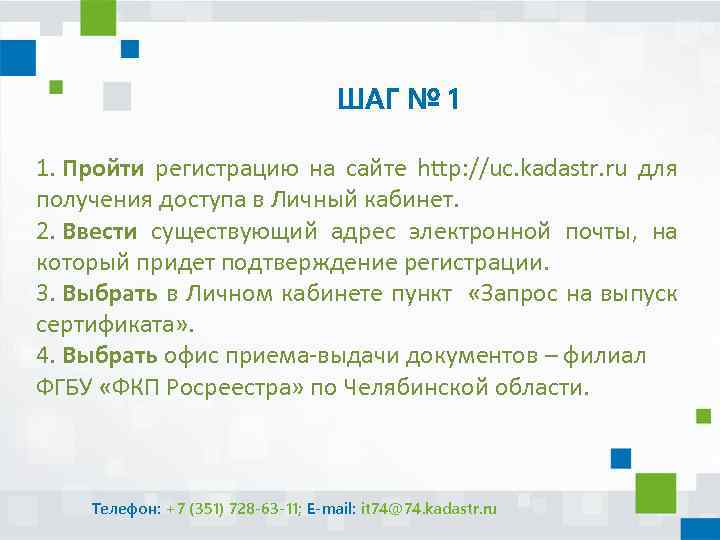 ШАГ № 1

1. Пройти регистрацию на сайте http://uc.kadastr.ru для получения доступа в Личный кабинет.
2. Ввести существующий адрес электронной почты, на который придет подтверждение регистрации.
3. Выбрать в Личном кабинете пункт «Запрос на выпуск сертификата».
4. Выбрать офис приема-выдачи документов – филиал ФГБУ «ФКП Росреестра» по Челябинской области.

Телефон: +7 (351) 728-63-11; E-mail: it74@74.kadastr.ru